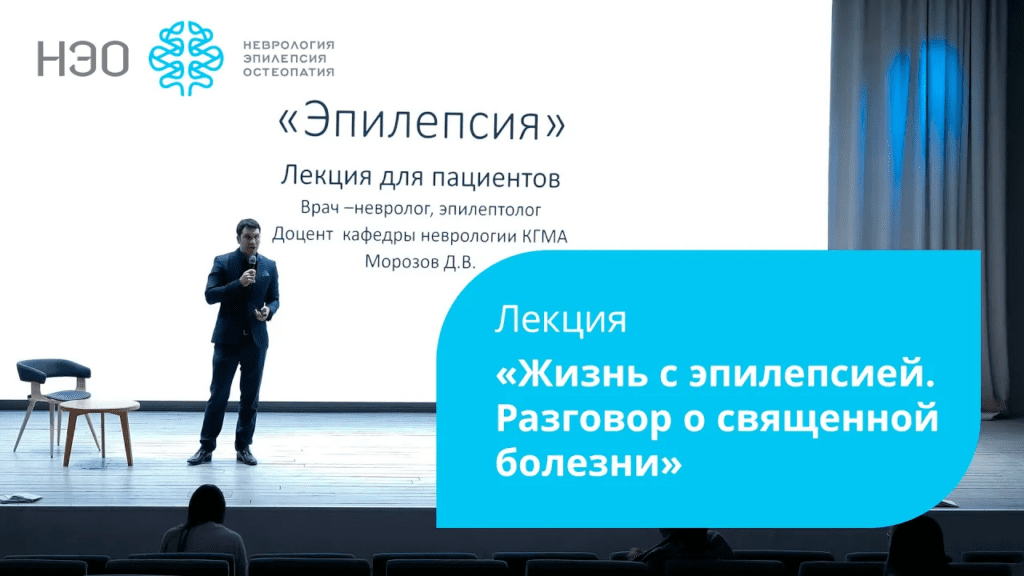 НЭО
НЕВРОЛОГИЯ
ЭПИЛЕПСИЯ
ОСТЕОПАТИЯ

«Эпилепсия»

Лекция для пациентов
Врач –невролог, эпилептолог
Доцент кафедры неврологии КГМА
Морозов Д.В.

Лекция
«Жизнь с эпилепсией. Разговор о священной болезни»